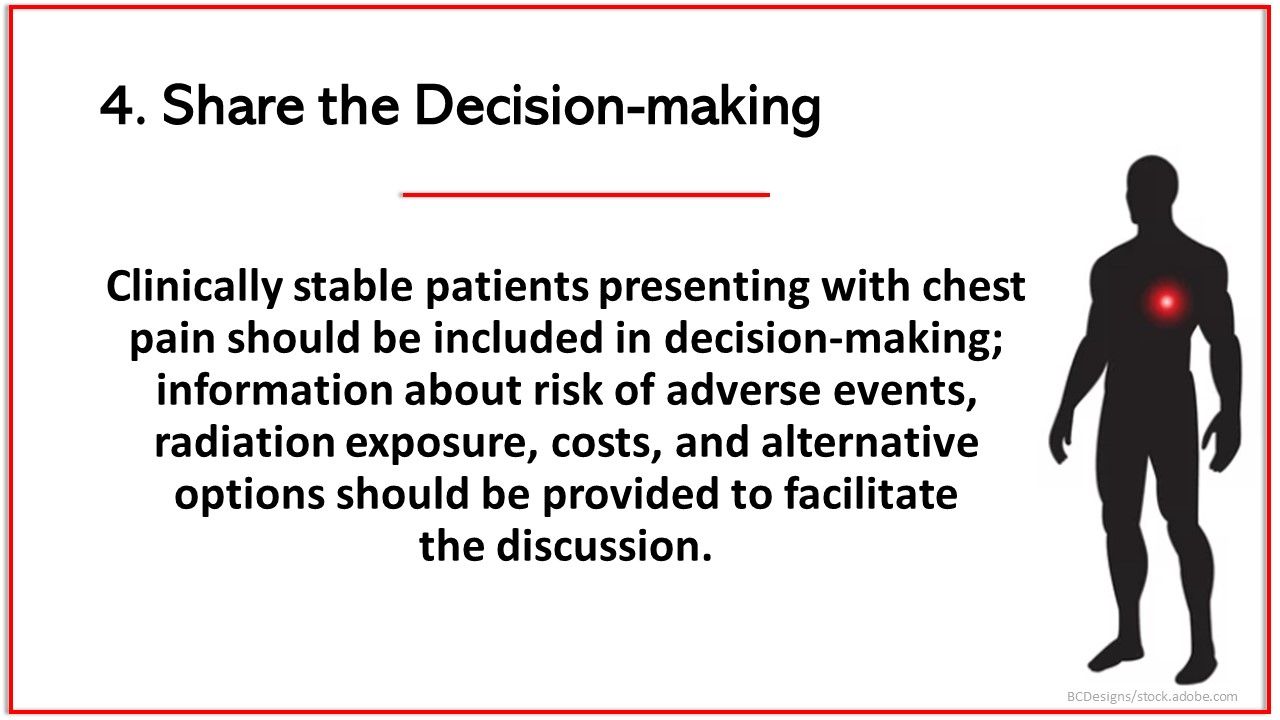 4. Share the Decision-making

Clinically stable patients presenting with chest pain should be included in decision-making; information about risk of adverse events, radiation exposure, costs, and alternative options should be provided to facilitate the discussion.

BCDesigns/stock.adobe.com